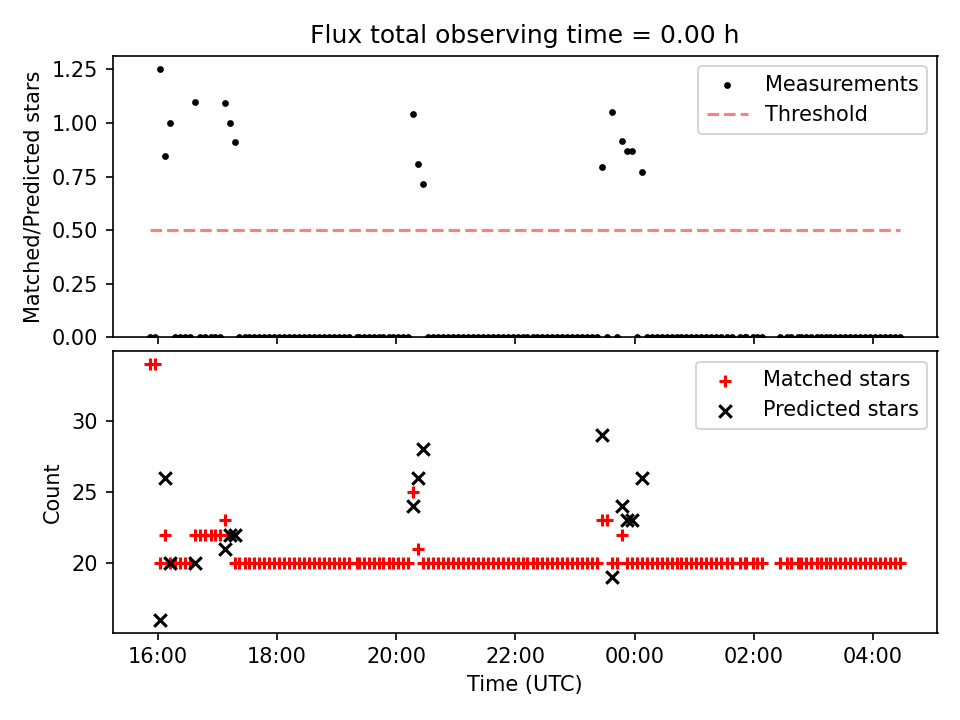 Flux total observing time = 0.00 h

Matched/Predicted stars

1.25
1.00
0.75
0.50
0.25
0.00

Measurements
Threshold

Count

30
25
20

Matched stars
Predicted stars

16:00
18:00
20:00
22:00
00:00
02:00
04:00

Time (UTC)